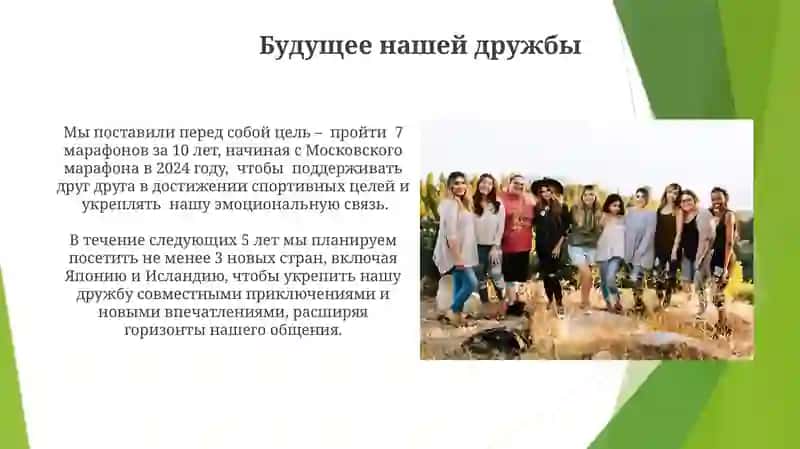 Будущее нашей дружбы

Мы поставили перед собой цель – пройти 7 марафонов за 10 лет, начиная с Московского марафона в 2024 году, чтобы поддерживать друг друга в достижении спортивных целей и укреплять нашу эмоциональную связь.

В течение следующих 5 лет мы планируем посетить не менее 3 новых стран, включая Японию и Исландию, чтобы укрепить нашу дружбу совместными приключениями и новыми впечатлениями, расширяя горизонты нашего общения.